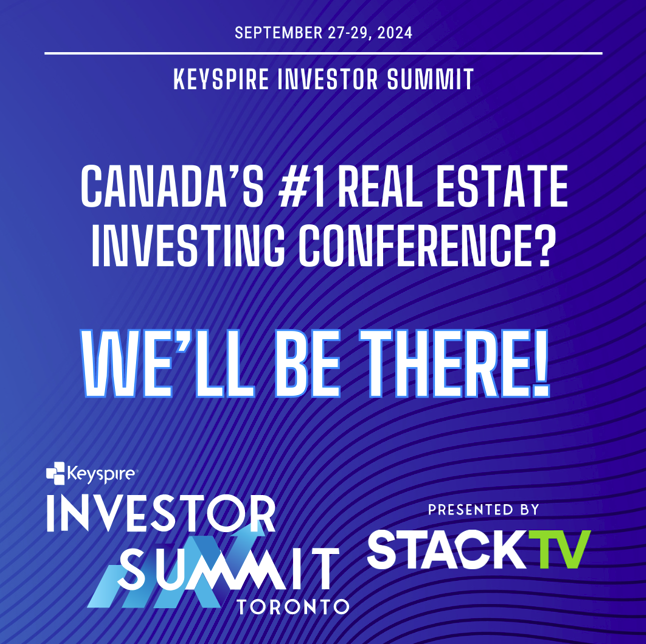 SEPTEMBER 27-29, 2024

KEYSPIRE INVESTOR SUMMIT

CANADA'S #1 REAL ESTATE INVESTING CONFERENCE?

WE'LL BE THERE!

Keyspire
INVESTOR SUMMIT
TORONTO

PRESENTED BY
STACKTV